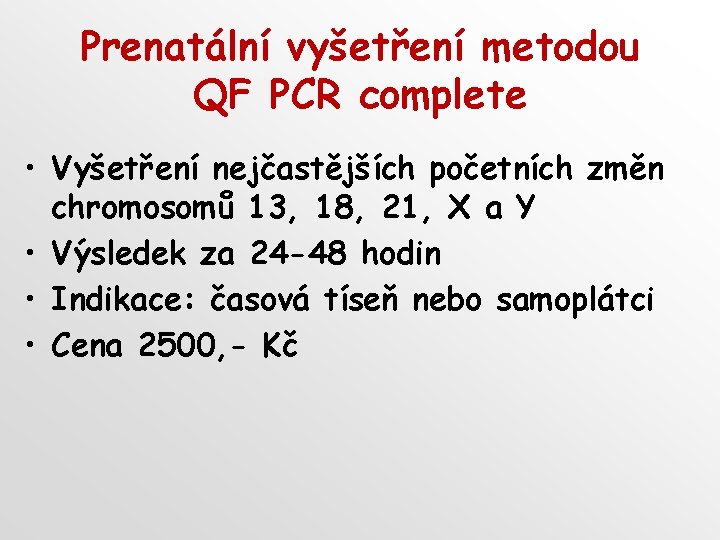 Prenatální vyšetření metodou QF PCR complete

• Vyšetření nejčastějších početních změn chromosomů 13, 18, 21, X a Y
• Výsledek za 24-48 hodin
• Indikace: časová tíseň nebo samoplátci
• Cena 2500,- Kč